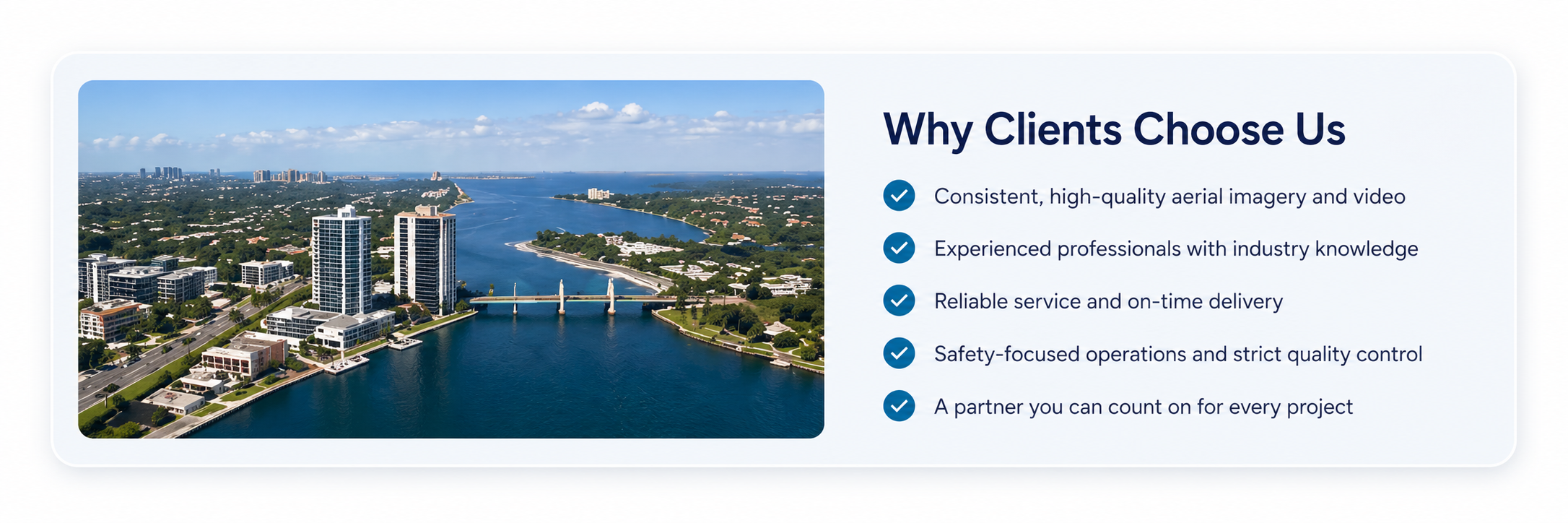 Why Clients Choose Us

Consistent, high-quality aerial imagery and video

Experienced professionals with industry knowledge

Reliable service and on-time delivery

Safety-focused operations and strict quality control

A partner you can count on for every project